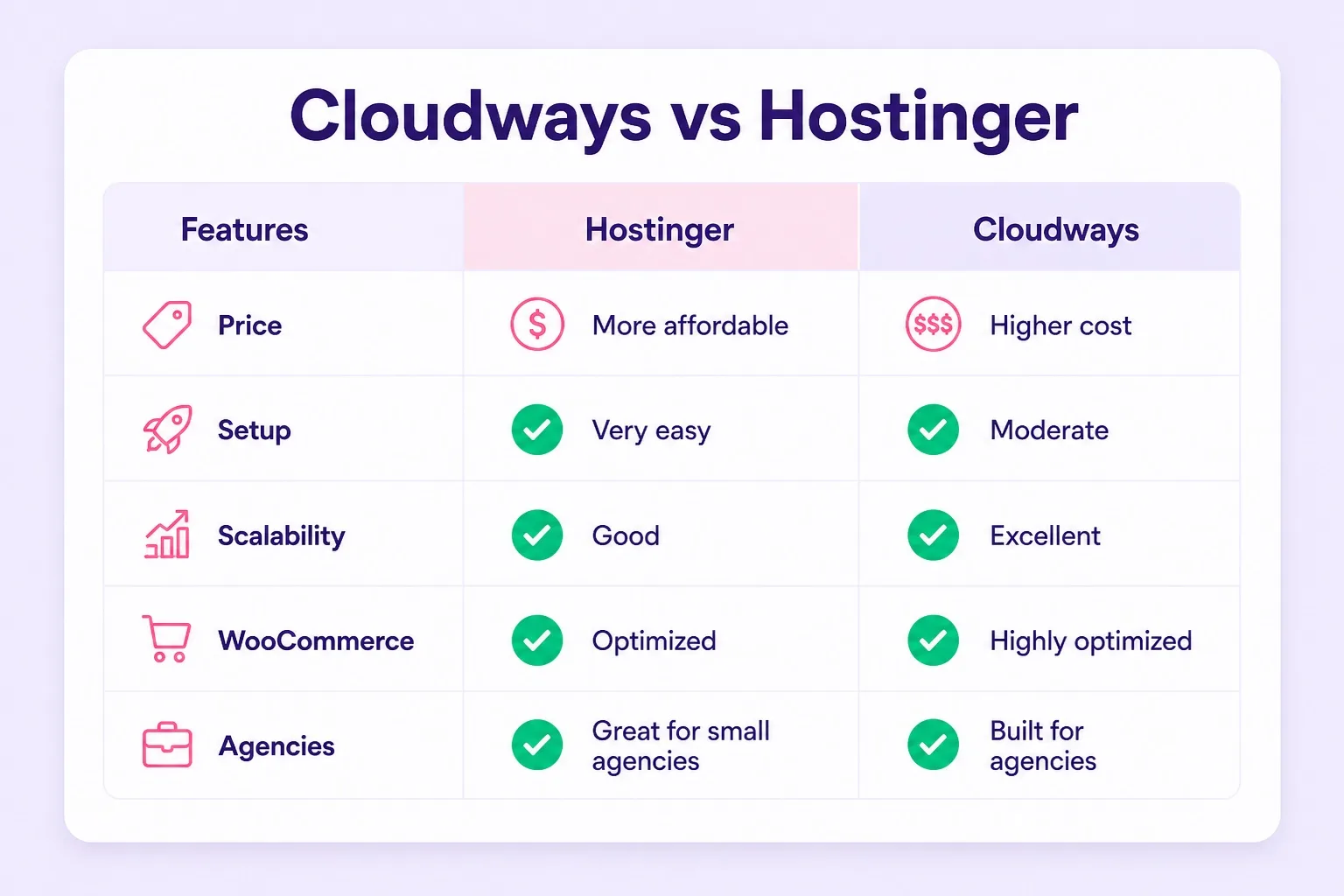 Cloudways vs Hostinger

| Features | Hostinger | Cloudways |
|---|---|---|
| Price | $ More affordable | $$$ Higher cost |
| Setup | Very easy | Moderate |
| Scalability | Good | Excellent |
| WooCommerce | Optimized | Highly optimized |
| Agencies | Great for small agencies | Built for agencies |